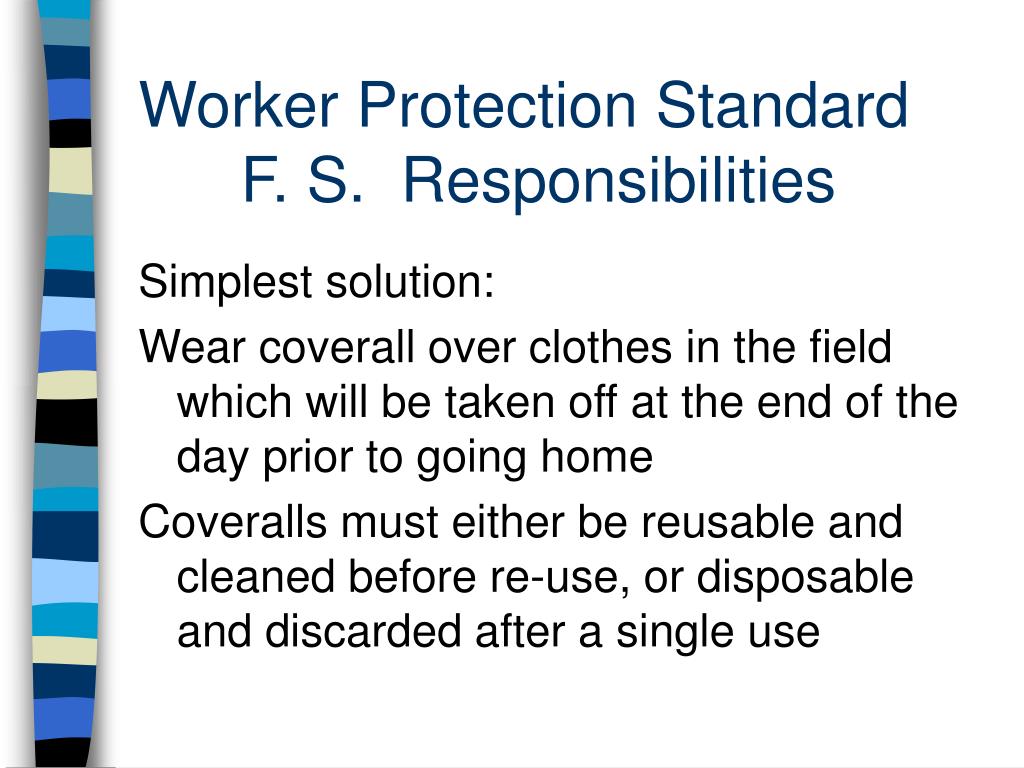 Worker Protection Standard
F. S. Responsibilities

Simplest solution:

Wear coverall over clothes in the field which will be taken off at the end of the day prior to going home

Coveralls must either be reusable and cleaned before re-use, or disposable and discarded after a single use